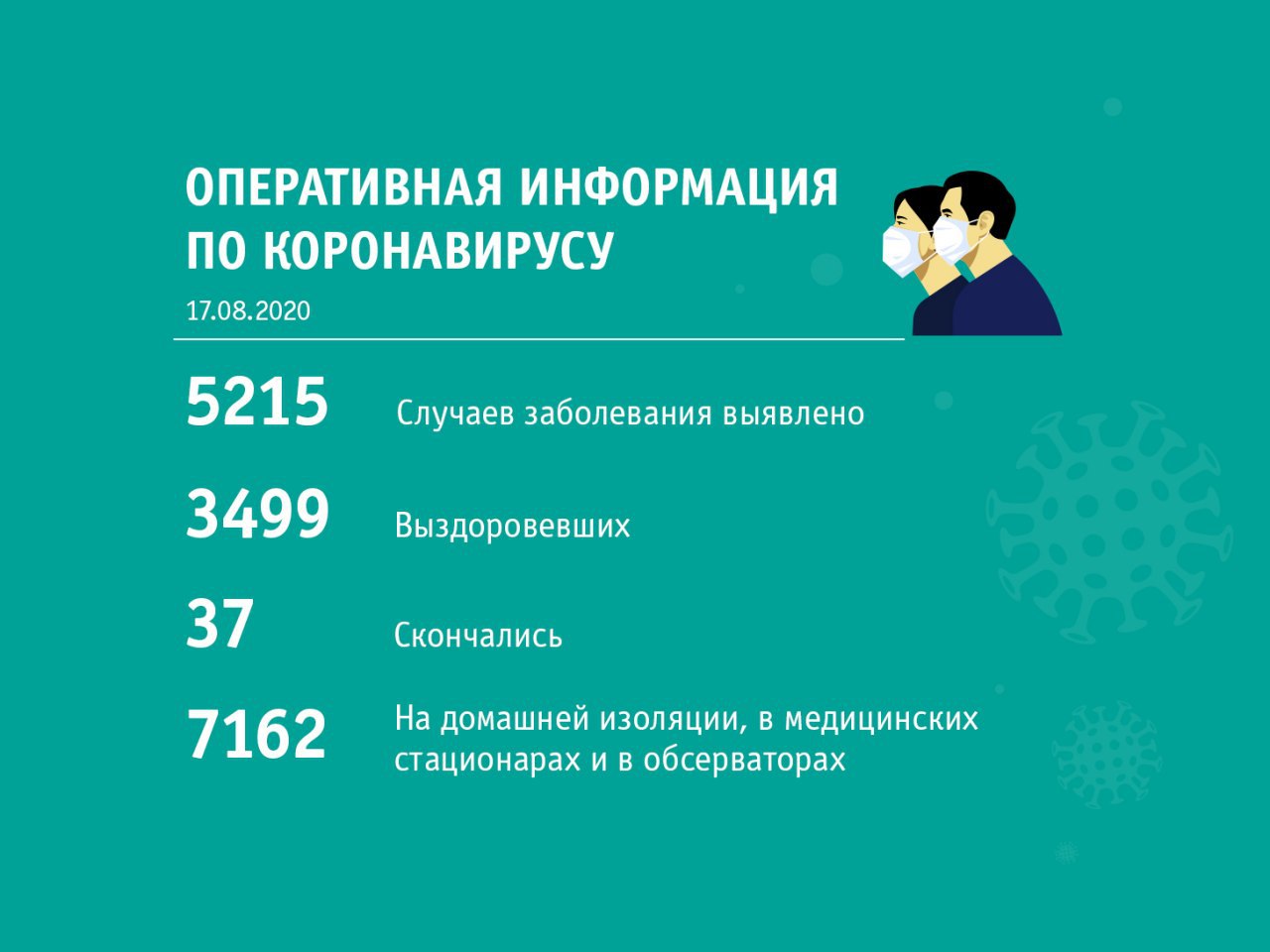 ОПЕРАТИВНАЯ ИНФОРМАЦИЯ ПО КОРОНАВИРУСУ

17.08.2020

5215 Случаев заболевания выявлено

3499 Выздоровевших

37 Скончались

7162 На домашней изоляции, в медицинских стационарах и в обсерваторах